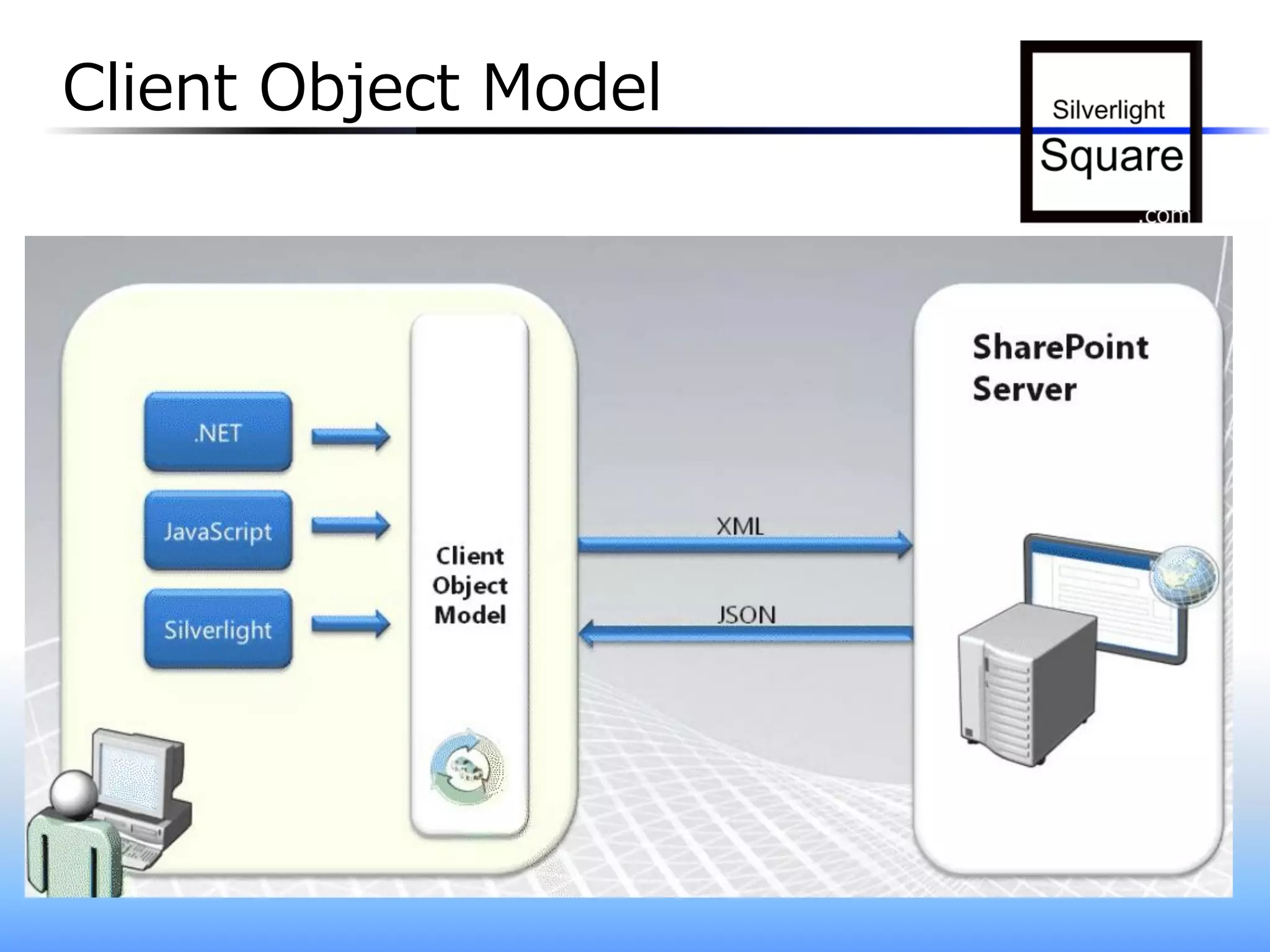 Client Object Model

Silverlight
Square
.com

.NET

JavaScript

Silverlight

Client
Object
Model

XML

JSON

SharePoint
Server